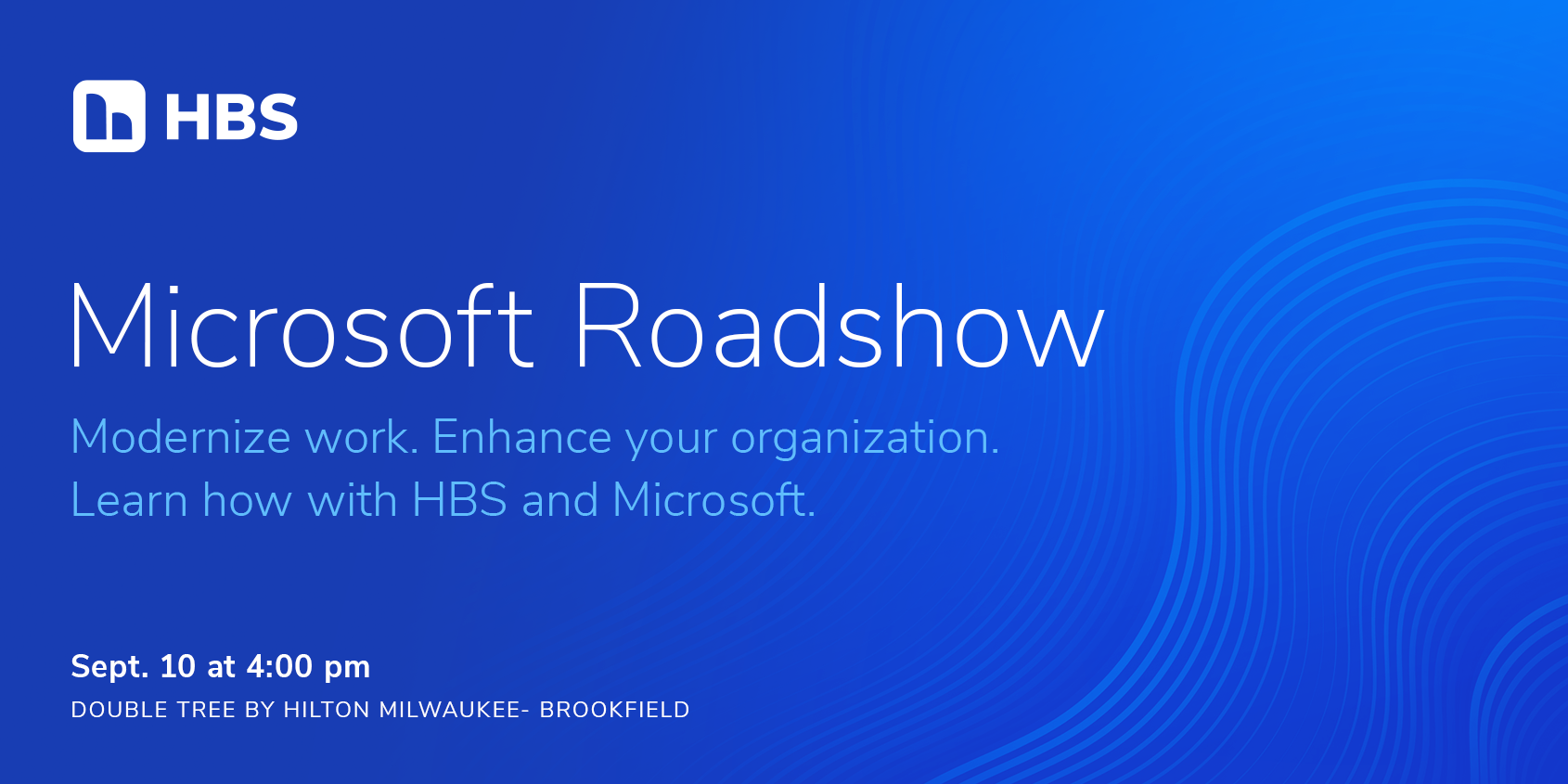 HBS

Microsoft Roadshow

Modernize work. Enhance your organization.
Learn how with HBS and Microsoft.

Sept. 10 at 4:00 pm
DOUBLE TREE BY HILTON MILWAUKEE- BROOKFIELD